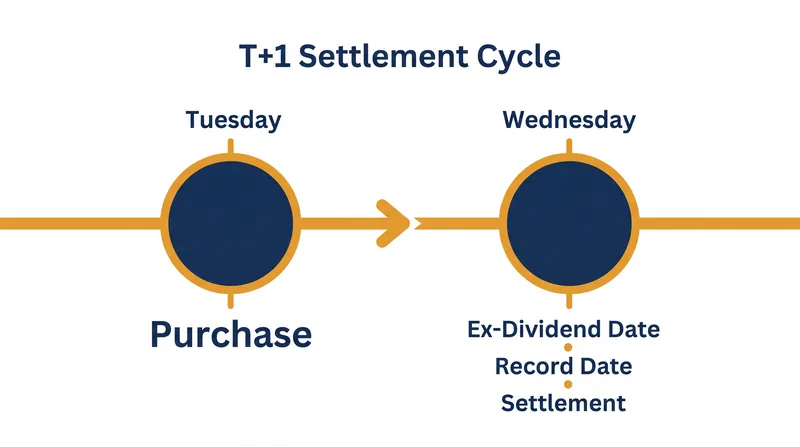 T+1 Settlement Cycle

Tuesday

Purchase

Wednesday

Ex-Dividend Date

Record Date

Settlement